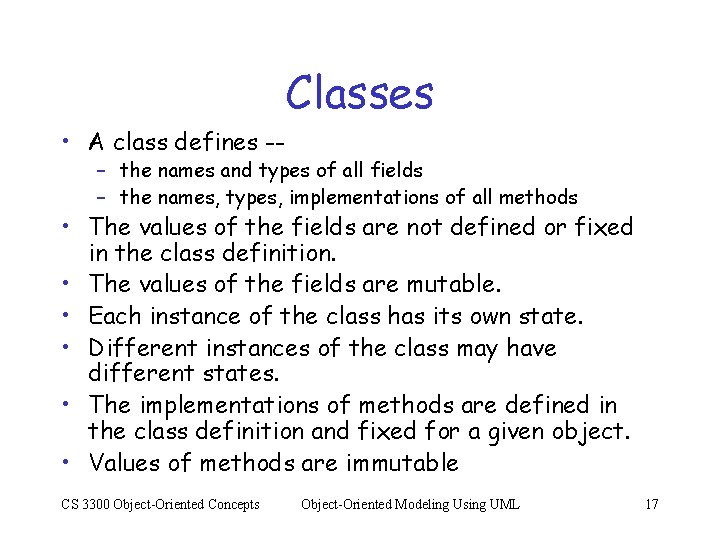 Classes

• A class defines --
  – the names and types of all fields
  – the names, types, implementations of all methods
• The values of the fields are not defined or fixed in the class definition.
• The values of the fields are mutable.
• Each instance of the class has its own state.
• Different instances of the class may have different states.
• The implementations of methods are defined in the class definition and fixed for a given object.
• Values of methods are immutable

CS 3300 Object-Oriented Concepts    Object-Oriented Modeling Using UML    17